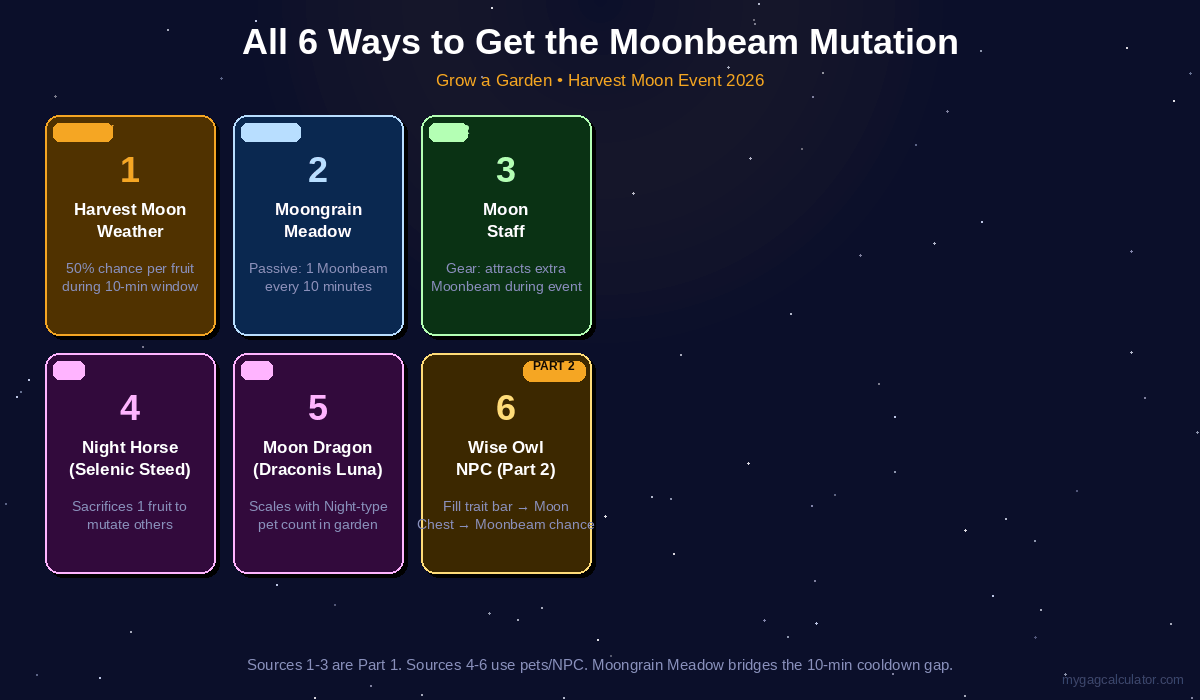 All 6 Ways to Get the Moonbeam Mutation

Grow a Garden • Harvest Moon Event 2026

1

Harvest Moon Weather

50% chance per fruit during 10-min window

2

Moongrain Meadow

Passive: 1 Moonbeam every 10 minutes

3

Moon Staff

Gear: attracts extra Moonbeam during event

4

Night Horse (Selenic Steed)

Sacrifices 1 fruit to mutate others

5

Moon Dragon (Draconis Luna)

Scales with Night-type pet count in garden

PART 2

6

Wise Owl NPC (Part 2)

Fill trait bar → Moon Chest → Moonbeam chance

Sources 1-3 are Part 1. Sources 4-6 use pets/NPC. Moongrain Meadow bridges the 10-min cooldown gap.

mygagcalculator.com